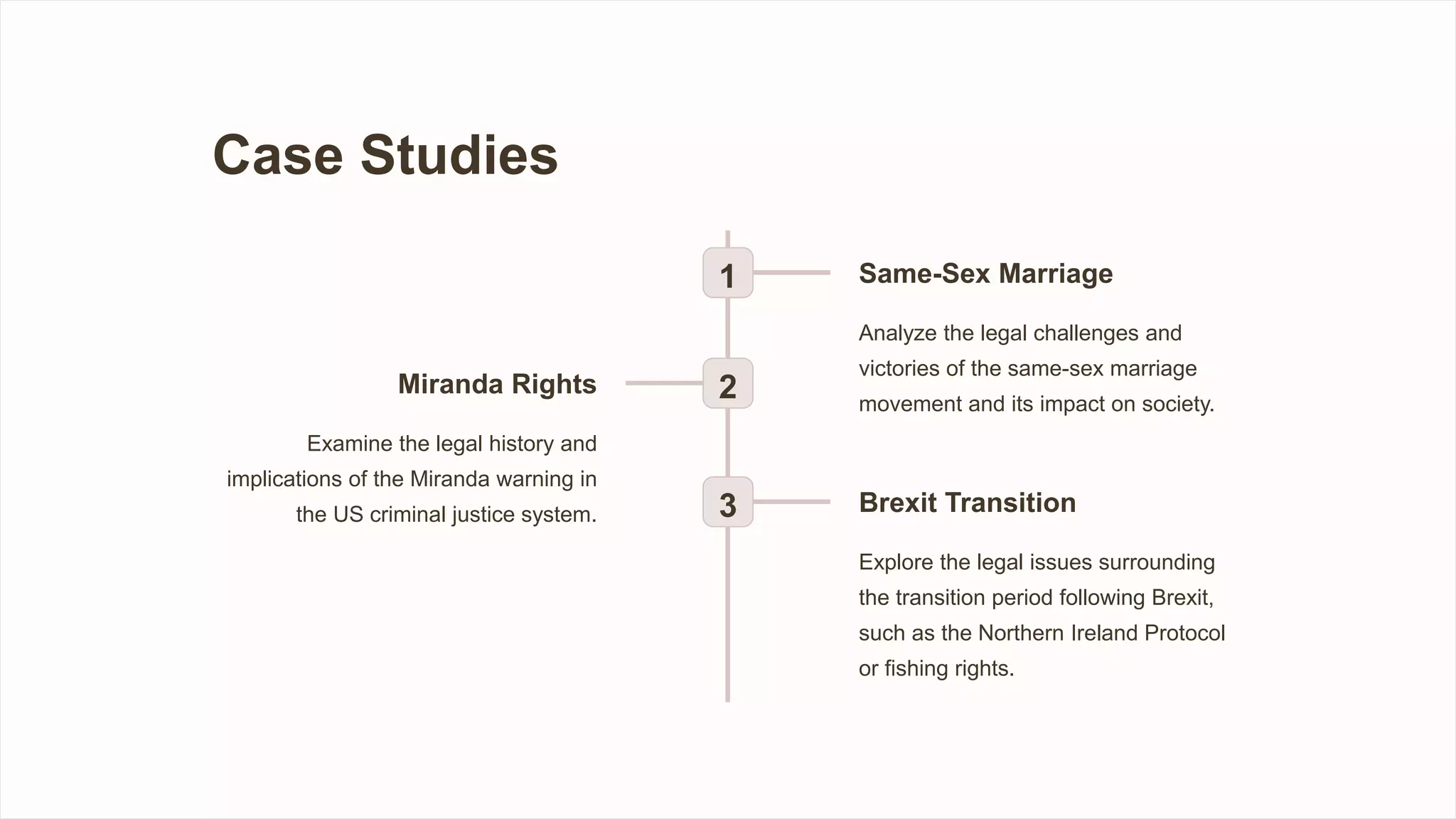 Case Studies

1

Same-Sex Marriage

Analyze the legal challenges and victories of the same-sex marriage movement and its impact on society.

2

Miranda Rights

Examine the legal history and implications of the Miranda warning in the US criminal justice system.

3

Brexit Transition

Explore the legal issues surrounding the transition period following Brexit, such as the Northern Ireland Protocol or fishing rights.